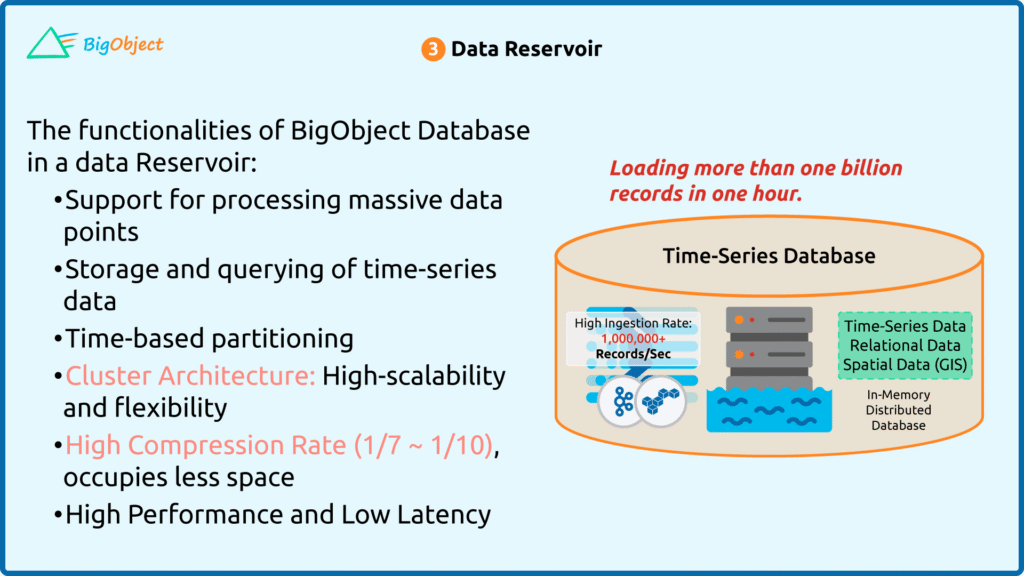 BigObject

3 Data Reservoir

The functionalities of BigObject Database in a data Reservoir:

•Support for processing massive data points

•Storage and querying of time-series data

•Time-based partitioning

•Cluster Architecture: High-scalability and flexibility

•High Compression Rate (1/7 ~ 1/10), occupies less space

•High Performance and Low Latency

Loading more than one billion records in one hour.

Time-Series Database

High Ingestion Rate: 1,000,000+ Records/Sec

Time-Series Data
Relational Data
Spatial Data (GIS)

In-Memory Distributed Database